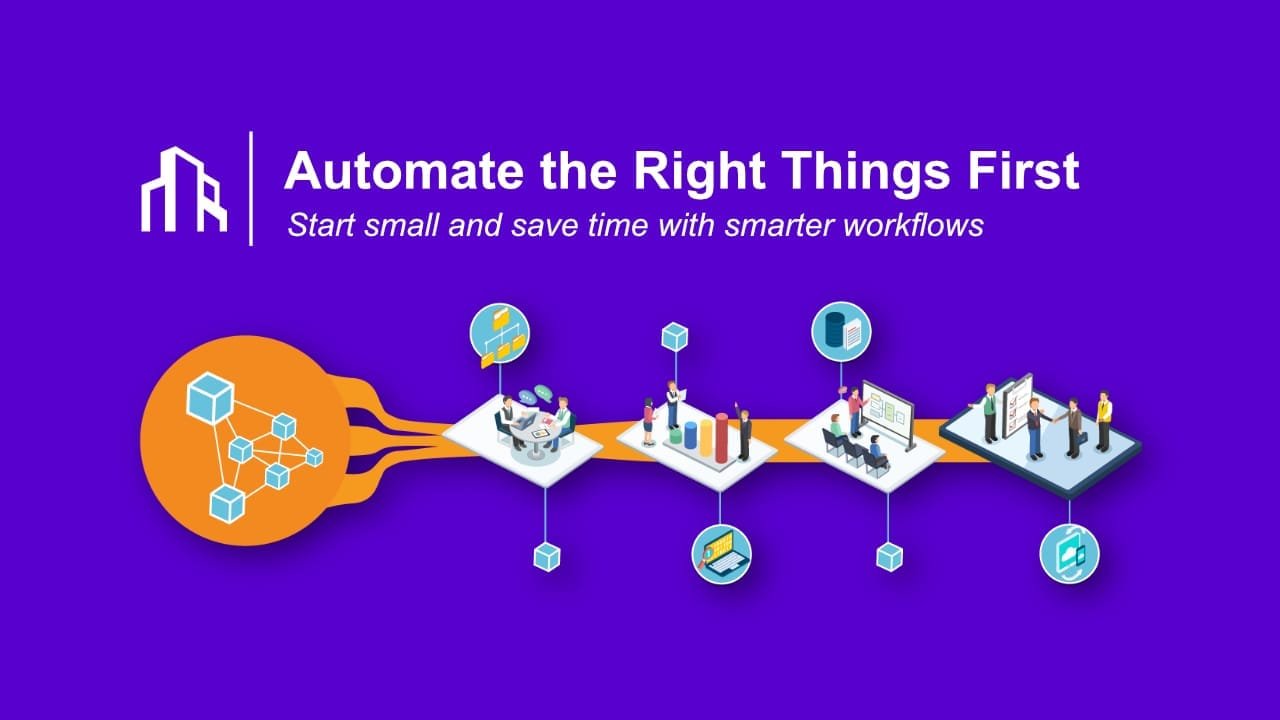 Automate the Right Things First

Start small and save time with smarter workflows